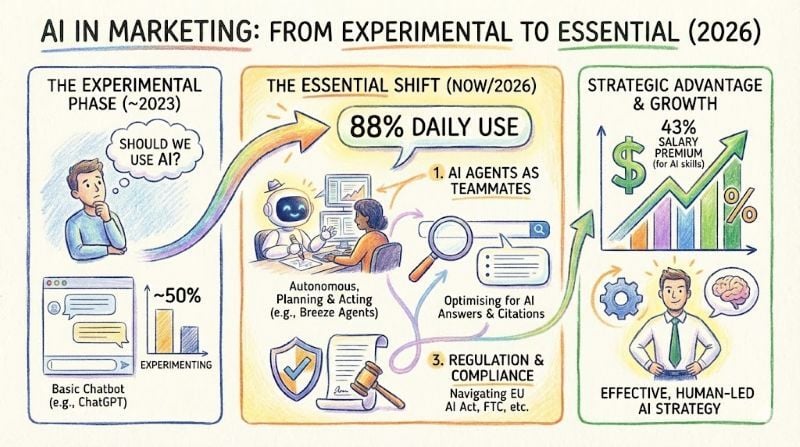 AI IN MARKETING: FROM EXPERIMENTAL TO ESSENTIAL (2026)

THE EXPERIMENTAL PHASE (~2023)

SHOULD WE USE AI?

~50%

EXPERIMENTING

Basic Chatbot (e.g., ChatGPT)

THE ESSENTIAL SHIFT (NOW/2026)

88% DAILY USE

1. AI AGENTS AS TEAMMATES

Autonomous, Planning & Acting (e.g., Breeze Agents)

Optimising for AI Answers & Citations

3. REGULATION & COMPLIANCE

Navigating EU AI Act, FTC, etc.

STRATEGIC ADVANTAGE & GROWTH

43% SALARY PREMIUM (for AI skills)

$

%

EFFECTIVE, HUMAN-LED AI STRATEGY